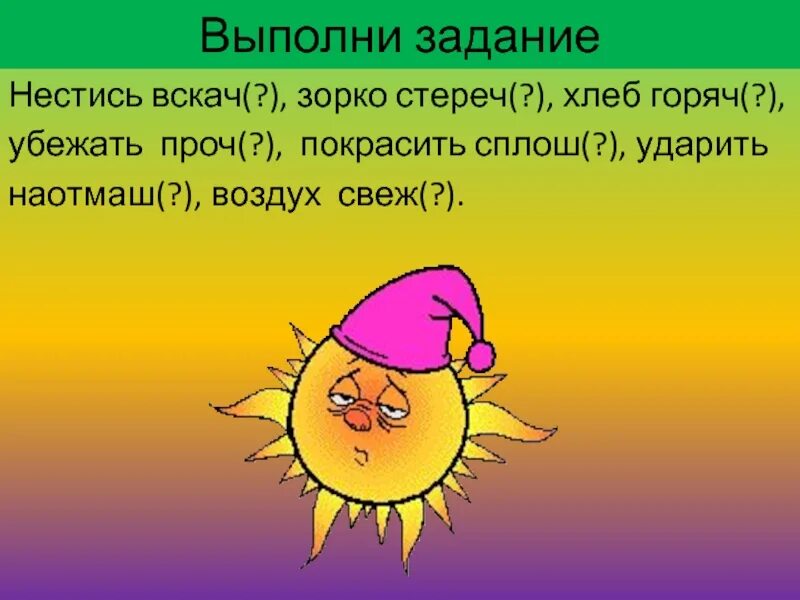 Выполни задание

Нестись вскач(?), зорко стереч(?), хлеб горяч(?), убежать проч(?), покрасить сплош(?), ударить наотмаш(?), воздух свеж(?).